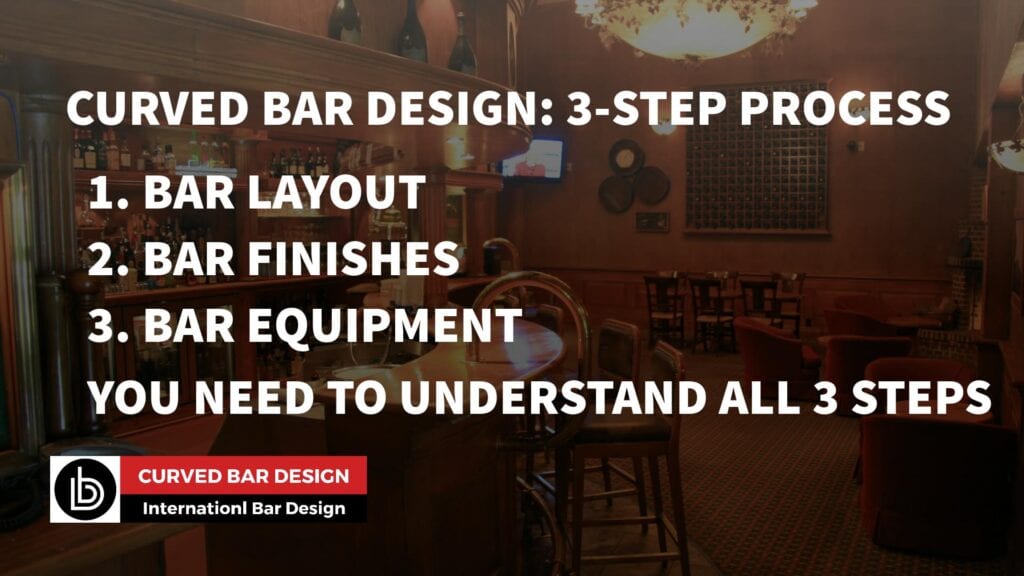 CURVED BAR DESIGN: 3-STEP PROCESS

1. BAR LAYOUT
2. BAR FINISHES
3. BAR EQUIPMENT

YOU NEED TO UNDERSTAND ALL 3 STEPS

CURVED BAR DESIGN
Internationl Bar Design